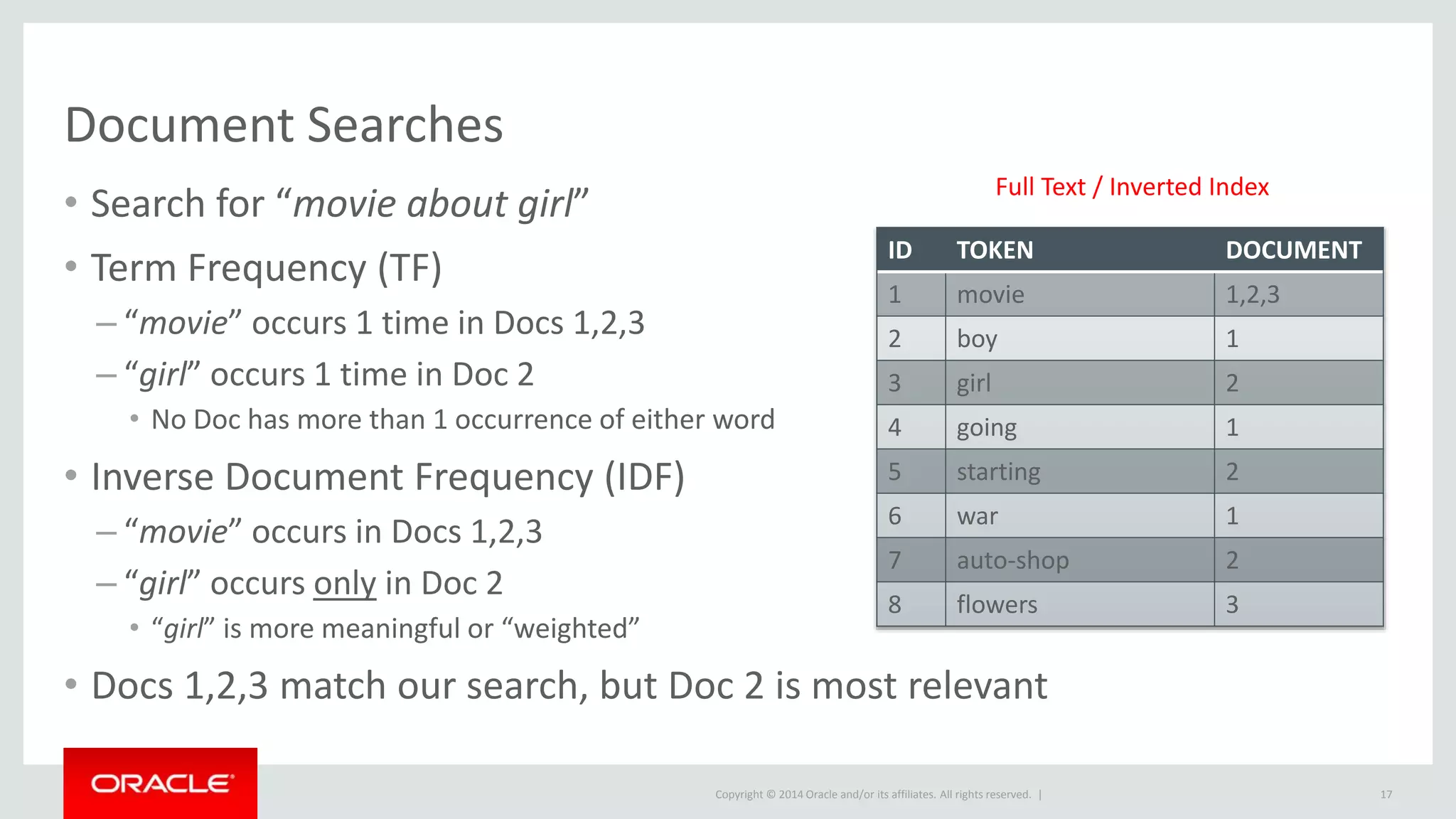 Document Searches

• Search for “movie about girl”

• Term Frequency (TF)

– “movie” occurs 1 time in Docs 1,2,3

– “girl” occurs 1 time in Doc 2

• No Doc has more than 1 occurrence of either word

• Inverse Document Frequency (IDF)

– “movie” occurs in Docs 1,2,3

– “girl” occurs only in Doc 2

• “girl” is more meaningful or “weighted”

• Docs 1,2,3 match our search, but Doc 2 is most relevant

Full Text / Inverted Index

| ID | TOKEN | DOCUMENT |
|---|---|---|
| 1 | movie | 1,2,3 |
| 2 | boy | 1 |
| 3 | girl | 2 |
| 4 | going | 1 |
| 5 | starting | 2 |
| 6 | war | 1 |
| 7 | auto-shop | 2 |
| 8 | flowers | 3 |

ORACLE

Copyright © 2014 Oracle and/or its affiliates. All rights reserved. |

17